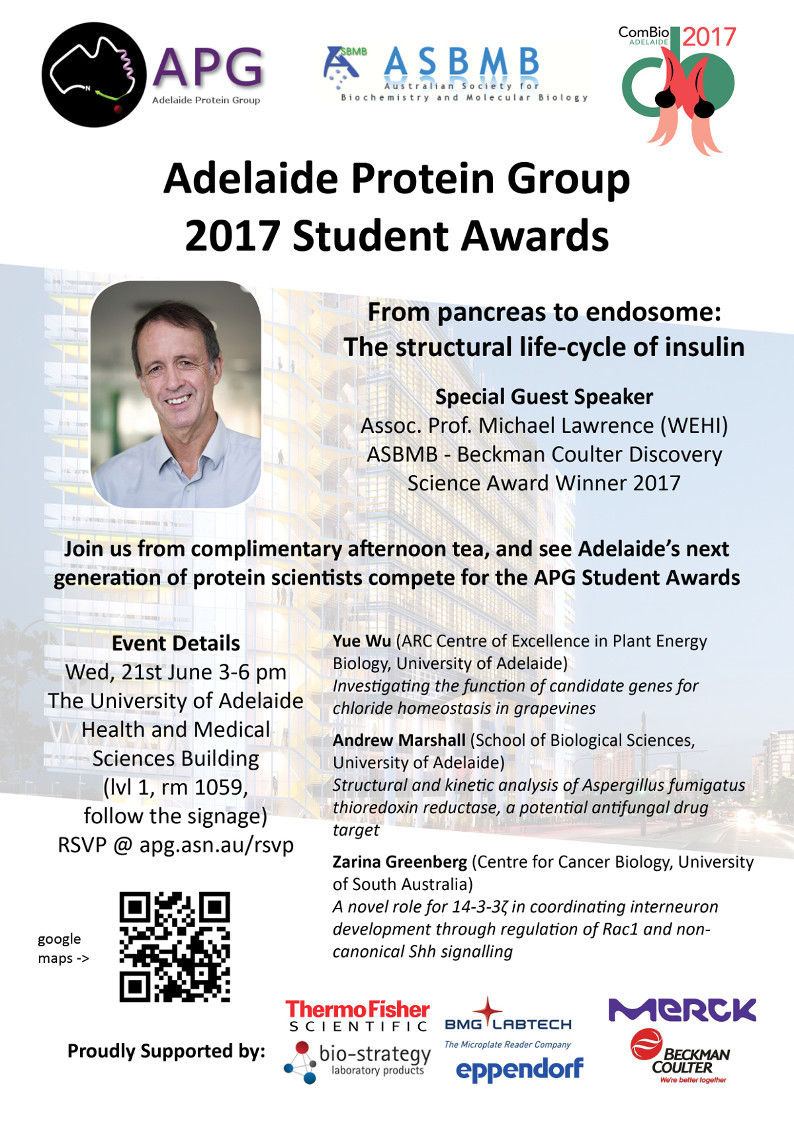 APG
Adelaide Protein Group

ASBMB
Australian Society for Biochemistry and Molecular Biology

ComBio ADELAIDE 2017

Adelaide Protein Group
2017 Student Awards

From pancreas to endosome:
The structural life-cycle of insulin

Special Guest Speaker
Assoc. Prof. Michael Lawrence (WEHI)
ASBMB - Beckman Coulter Discovery Science Award Winner 2017

Join us from complimentary afternoon tea, and see Adelaide's next generation of protein scientists compete for the APG Student Awards

Event Details
Wed, 21st June 3-6 pm
The University of Adelaide
Health and Medical Sciences Building
(lvl 1, rm 1059, follow the signage)
RSVP @ apg.asn.au/rsvp

google maps ->

Yue Wu (ARC Centre of Excellence in Plant Energy Biology, University of Adelaide)
Investigating the function of candidate genes for chloride homeostasis in grapevines

Andrew Marshall (School of Biological Sciences, University of Adelaide)
Structural and kinetic analysis of Aspergillus fumigatus thioredoxin reductase, a potential antifungal drug target

Zarina Greenberg (Centre for Cancer Biology, University of South Australia)
A novel role for 14-3-3ζ in coordinating interneuron development through regulation of Rac1 and non-canonical Shh signalling

Proudly Supported by:

ThermoFisher SCIENTIFIC
bio-strategy laboratory products
BMG LABTECH The Microplate Reader Company
eppendorf
MERCK
BECKMAN COULTER We're better together